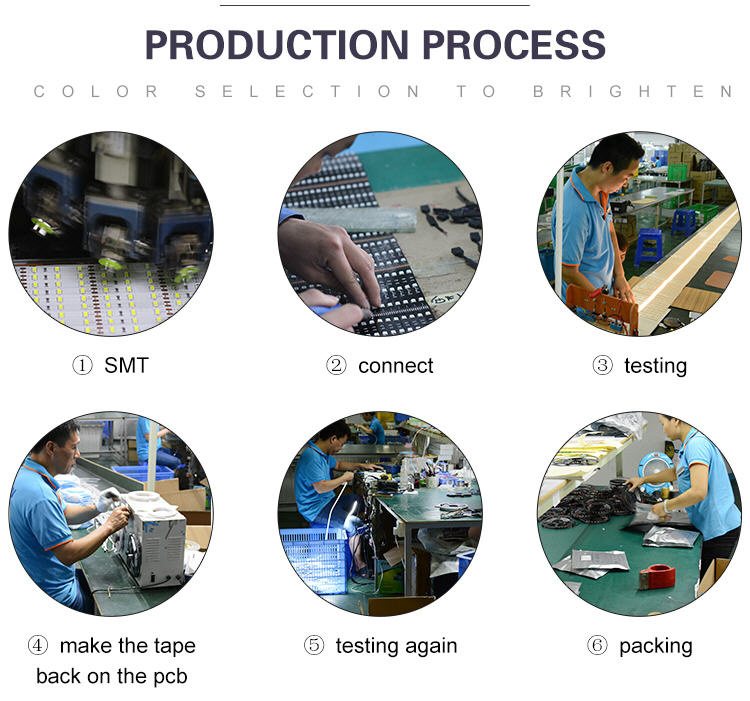 PRODUCTION PROCESS

COLOR SELECTION TO BRIGHTEN

① SMT

② connect

③ testing

④ make the tape back on the pcb

⑤ testing again

⑥ packing